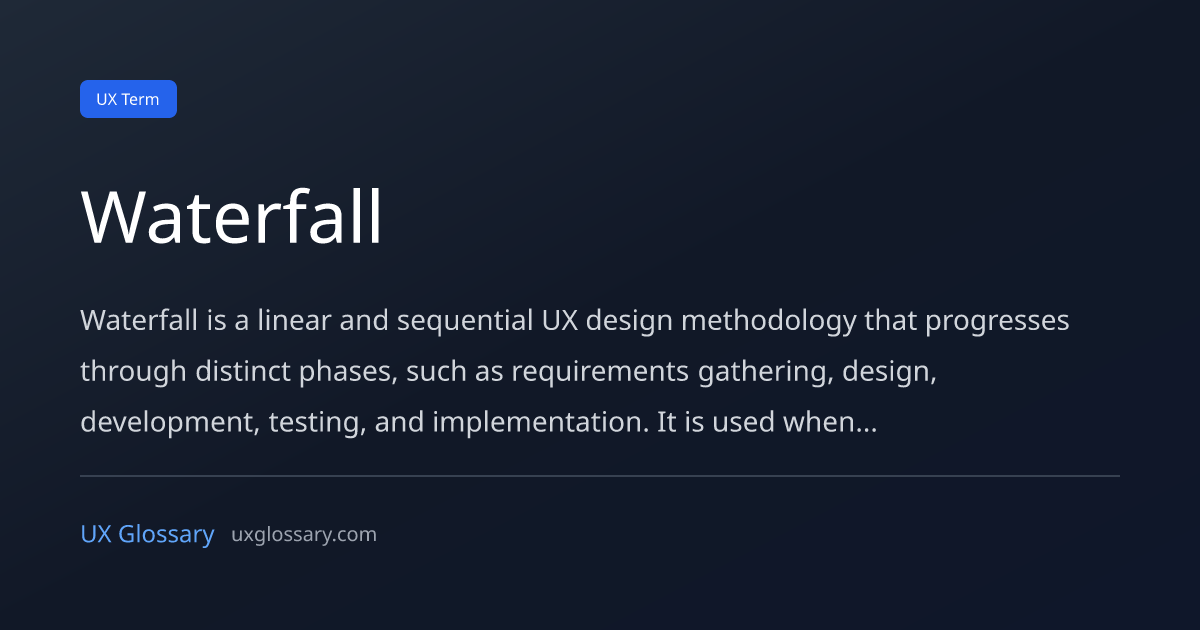 UX Term

Waterfall

Waterfall is a linear and sequential UX design methodology that progresses through distinct phases, such as requirements gathering, design, development, testing, and implementation. It is used when...

UX Glossary uxglossary.com